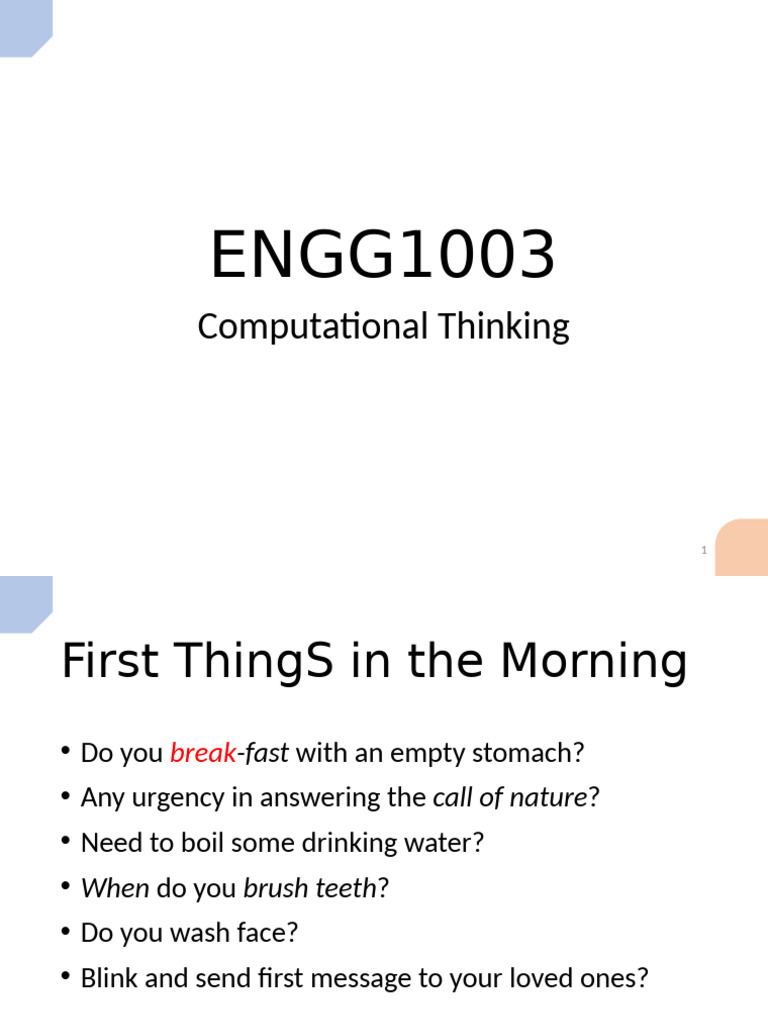 ENGG1003

Computational Thinking

1

First ThingS in the Morning

• Do you break-fast with an empty stomach?
• Any urgency in answering the call of nature?
• Need to boil some drinking water?
• When do you brush teeth?
• Do you wash face?
• Blink and send first message to your loved ones?